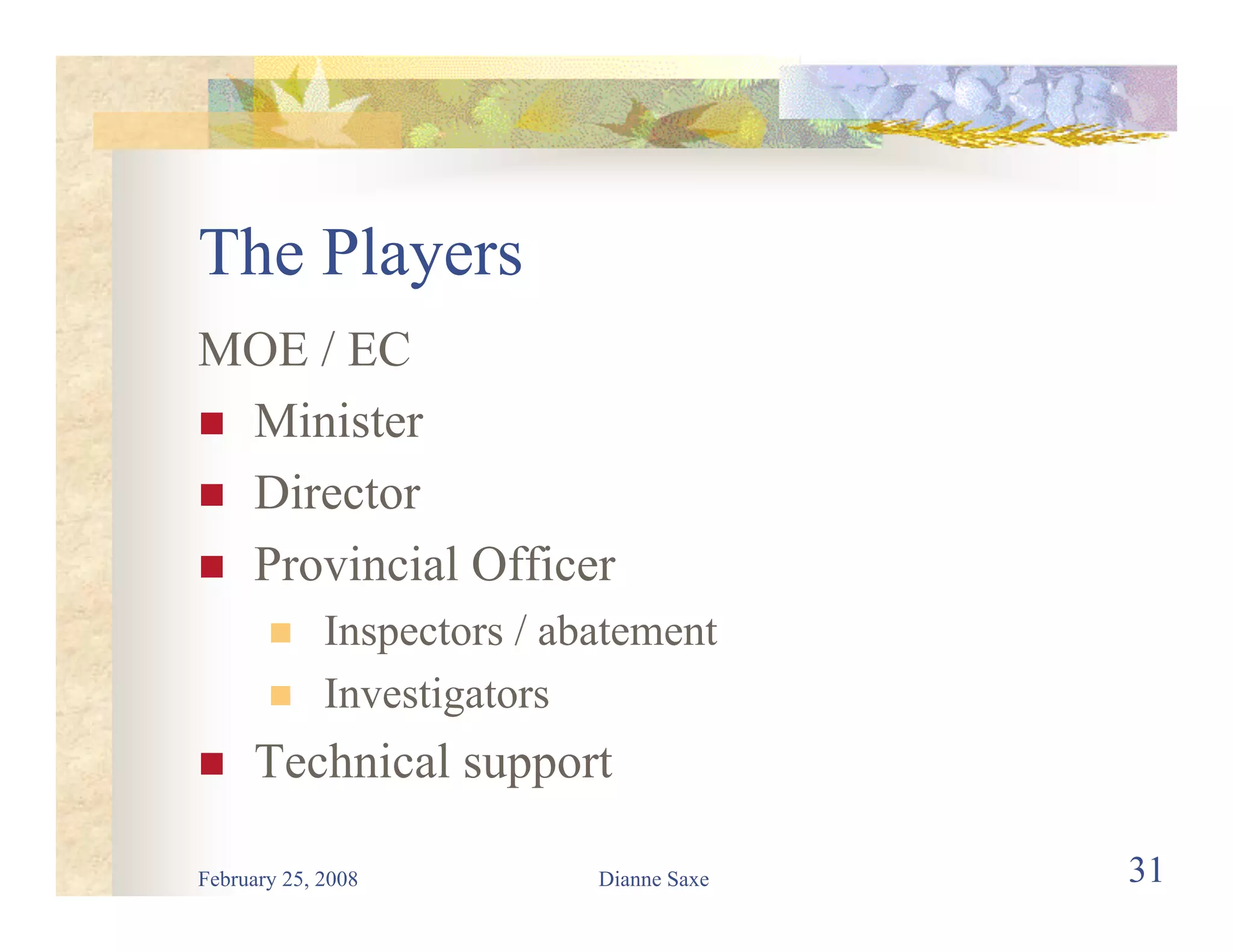 The Players

MOE / EC

- Minister
- Director
- Provincial Officer
  - Inspectors / abatement
  - Investigators
- Technical support

February 25, 2008

Dianne Saxe

31